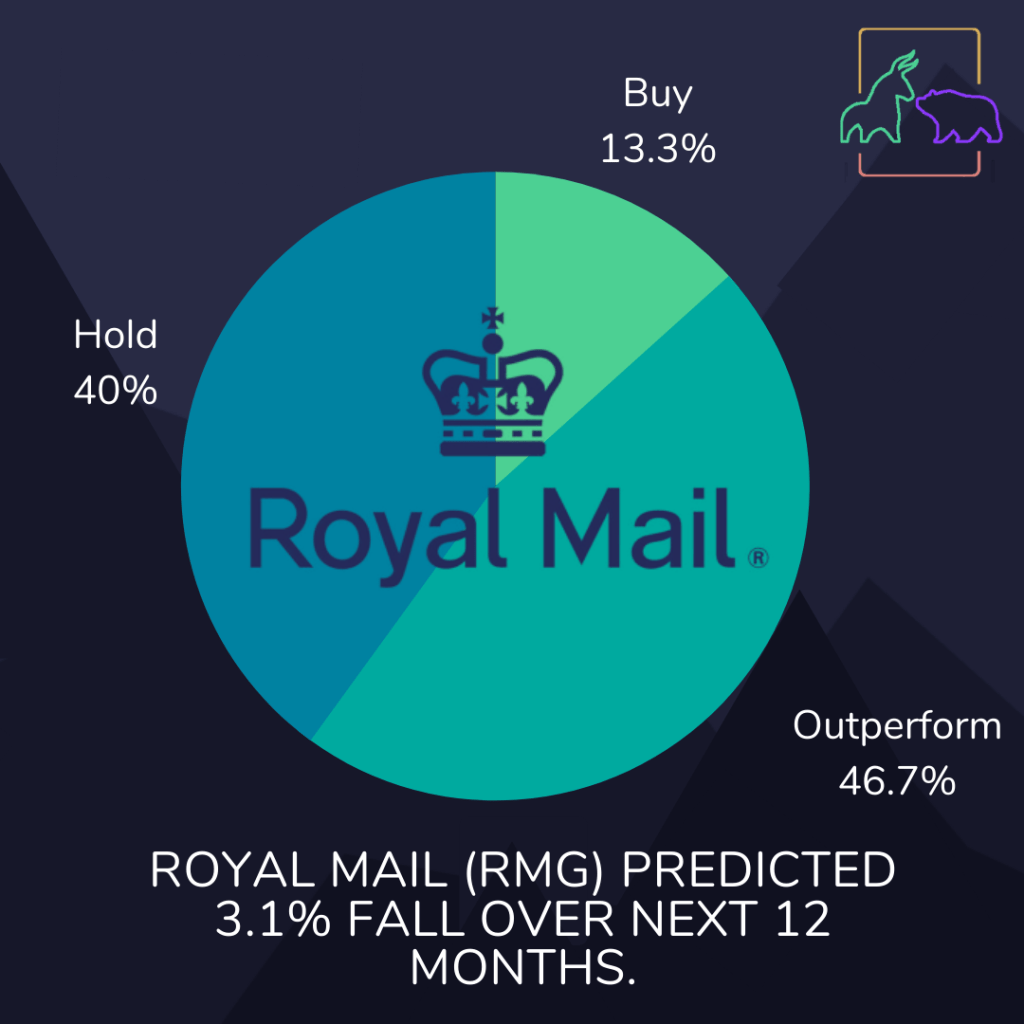 Buy
13.3%

Hold
40%

Royal Mail®

Outperform
46.7%

ROYAL MAIL (RMG) PREDICTED 3.1% FALL OVER NEXT 12 MONTHS.